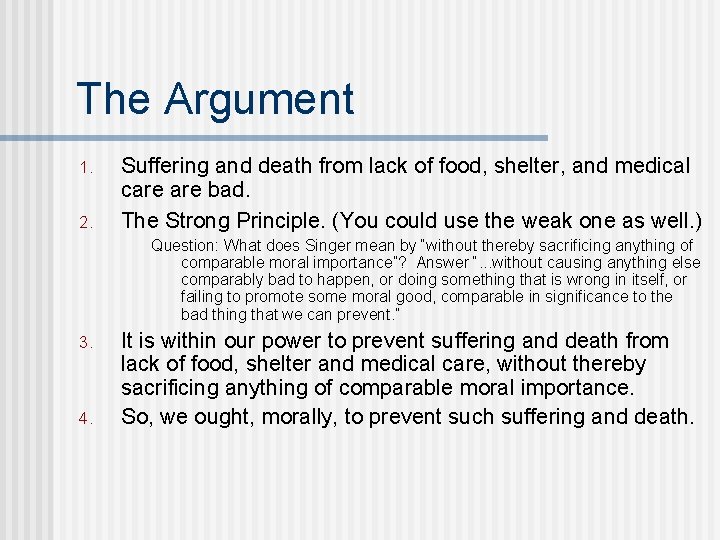 The Argument

1. Suffering and death from lack of food, shelter, and medical care are bad.

2. The Strong Principle. (You could use the weak one as well.)

Question: What does Singer mean by "without thereby sacrificing anything of comparable moral importance"? Answer "...without causing anything else comparably bad to happen, or doing something that is wrong in itself, or failing to promote some moral good, comparable in significance to the bad thing that we can prevent."

3. It is within our power to prevent suffering and death from lack of food, shelter and medical care, without thereby sacrificing anything of comparable moral importance.

4. So, we ought, morally, to prevent such suffering and death.